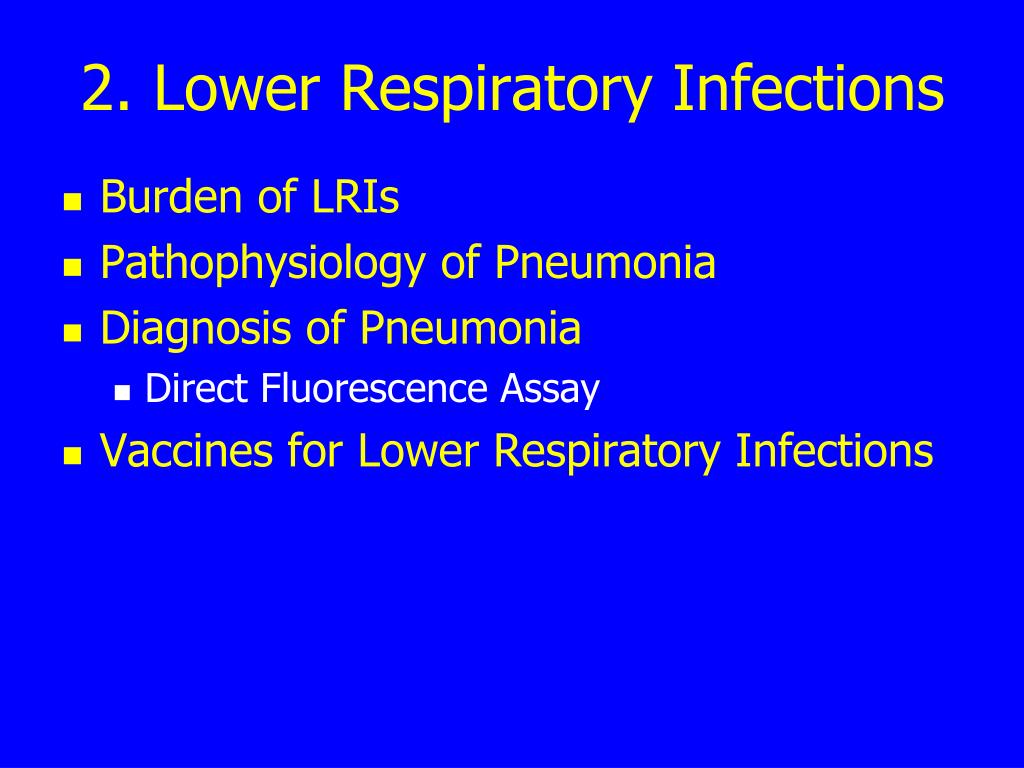 2. Lower Respiratory Infections

- Burden of LRIs
- Pathophysiology of Pneumonia
- Diagnosis of Pneumonia
  - Direct Fluorescence Assay
- Vaccines for Lower Respiratory Infections